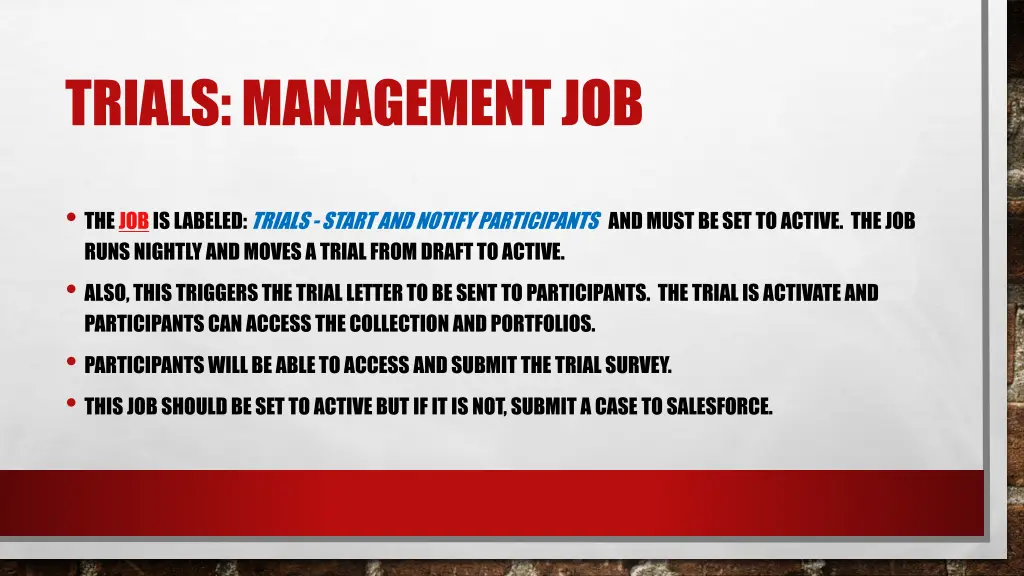 TRIALS: MANAGEMENT JOB

• THE JOB IS LABELED: TRIALS - START AND NOTIFY PARTICIPANTS AND MUST BE SET TO ACTIVE. THE JOB RUNS NIGHTLY AND MOVES A TRIAL FROM DRAFT TO ACTIVE.

• ALSO, THIS TRIGGERS THE TRIAL LETTER TO BE SENT TO PARTICIPANTS. THE TRIAL IS ACTIVATE AND PARTICIPANTS CAN ACCESS THE COLLECTION AND PORTFOLIOS.

• PARTICIPANTS WILL BE ABLE TO ACCESS AND SUBMIT THE TRIAL SURVEY.

• THIS JOB SHOULD BE SET TO ACTIVE BUT IF IT IS NOT, SUBMIT A CASE TO SALESFORCE.